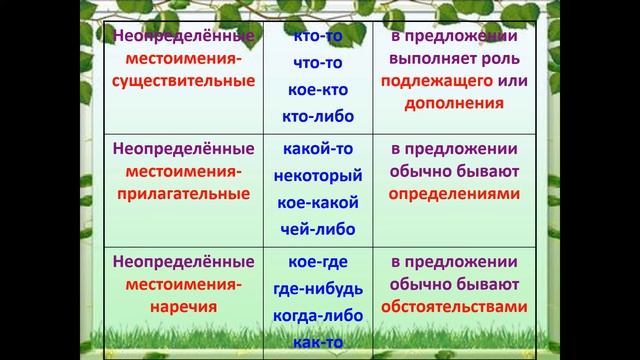 | Неопределённые местоимения-существительные | кто-то что-то кое-кто кто-либо | в предложении выполняет роль подлежащего или дополнения |
|---|---|---|
| Неопределённые местоимения-прилагательные | какой-то некоторый кое-какой чей-либо | в предложении обычно бывают определениями |
| Неопределённые местоимения-наречия | кое-где где-нибудь когда-либо как-то | в предложении обычно бывают обстоятельствами |